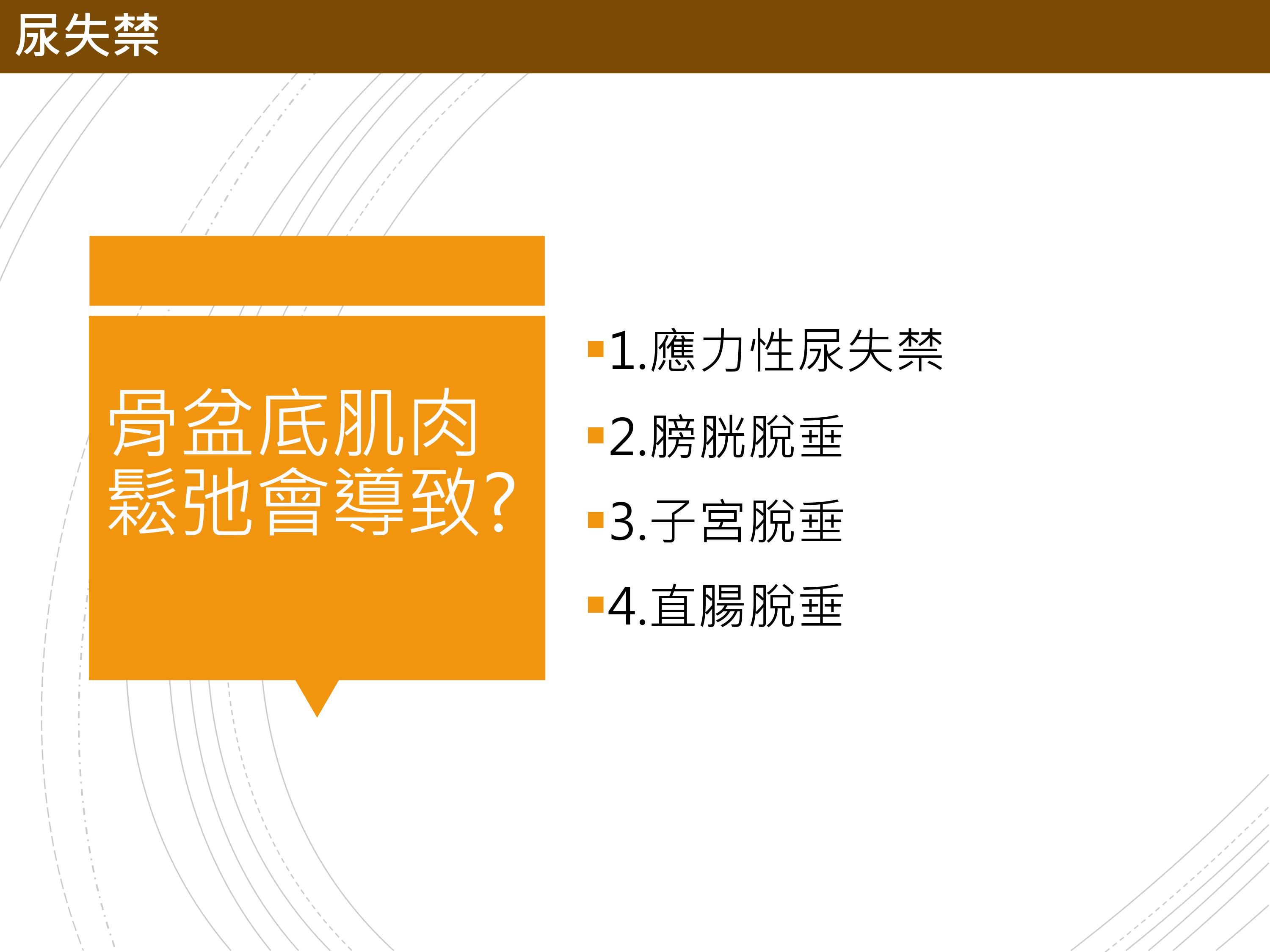 尿失禁

骨盆底肌肉鬆弛會導致?

1.應力性尿失禁

2.膀胱脫垂

3.子宮脫垂

4.直腸脫垂